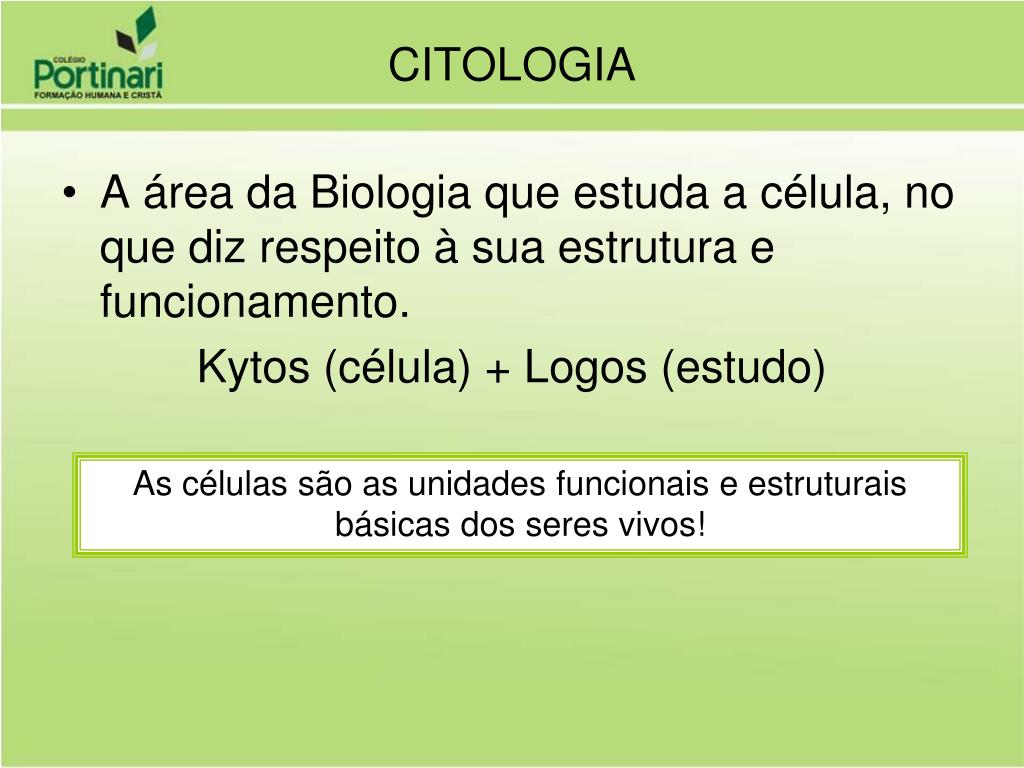 COLÉGIO
Portinari
FORMAÇÃO HUMANA E CRISTÃ

CITOLOGIA

• A área da Biologia que estuda a célula, no que diz respeito à sua estrutura e funcionamento.

Kytos (célula) + Logos (estudo)

As células são as unidades funcionais e estruturais básicas dos seres vivos!